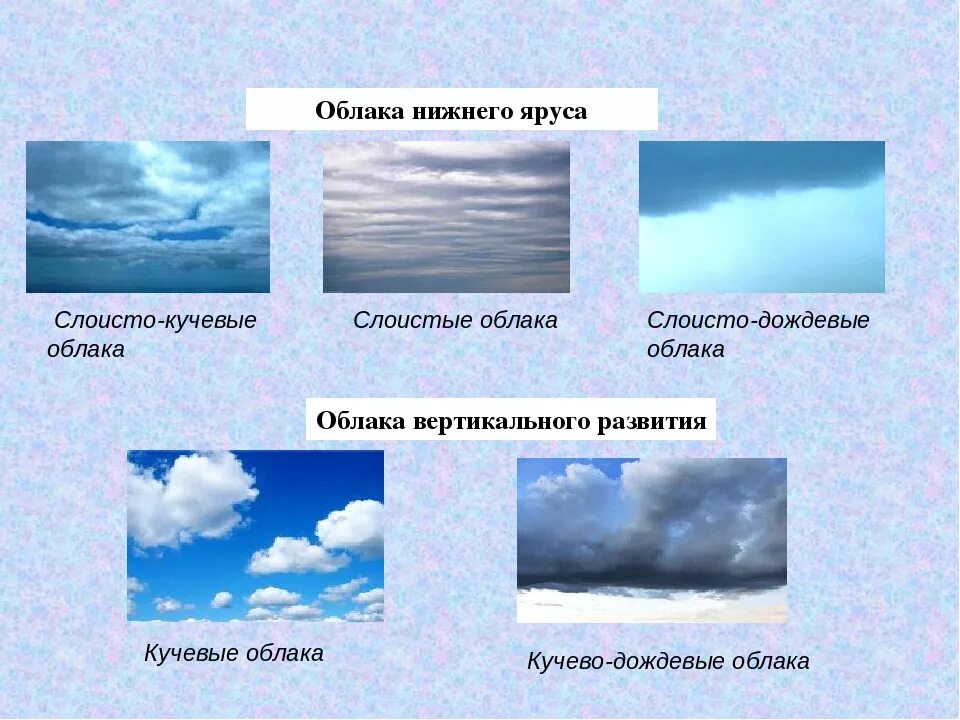 Облака нижнего яруса

Слоисто-кучевые облака

Слоистые облака

Слоисто-дождевые облака

Облака вертикального развития

Кучевые облака

Кучево-дождевые облака